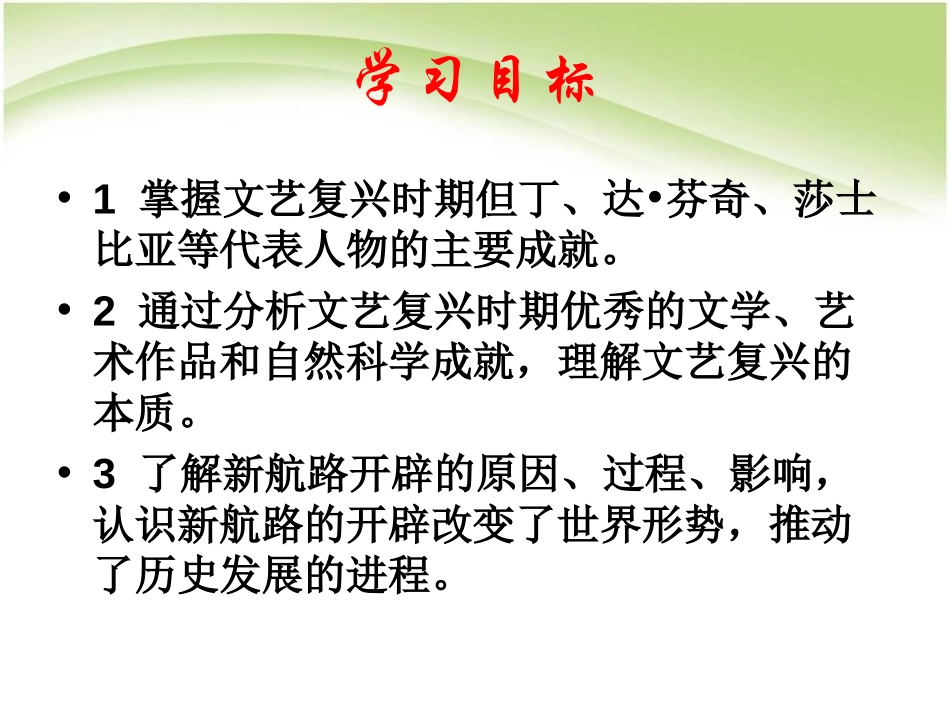 学习目标

• 1 掌握文艺复兴时期但丁、达•芬奇、莎士比亚等代表人物的主要成就。

• 2 通过分析文艺复兴时期优秀的文学、艺术作品和自然科学成就，理解文艺复兴的本质。

• 3 了解新航路开辟的原因、过程、影响，认识新航路的开辟改变了世界形势，推动了历史发展的进程。